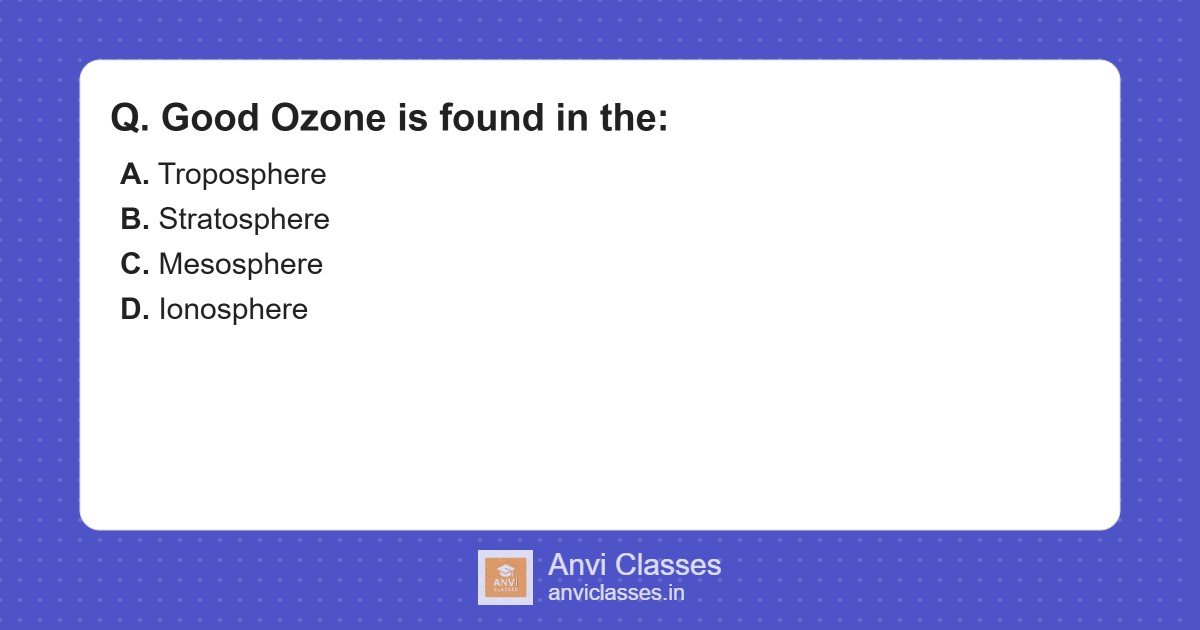 Q. Good Ozone is found in the:

A. Troposphere
B. Stratosphere
C. Mesosphere
D. Ionosphere

ANVI CLASSES
Anvi Classes
anviclasses.in